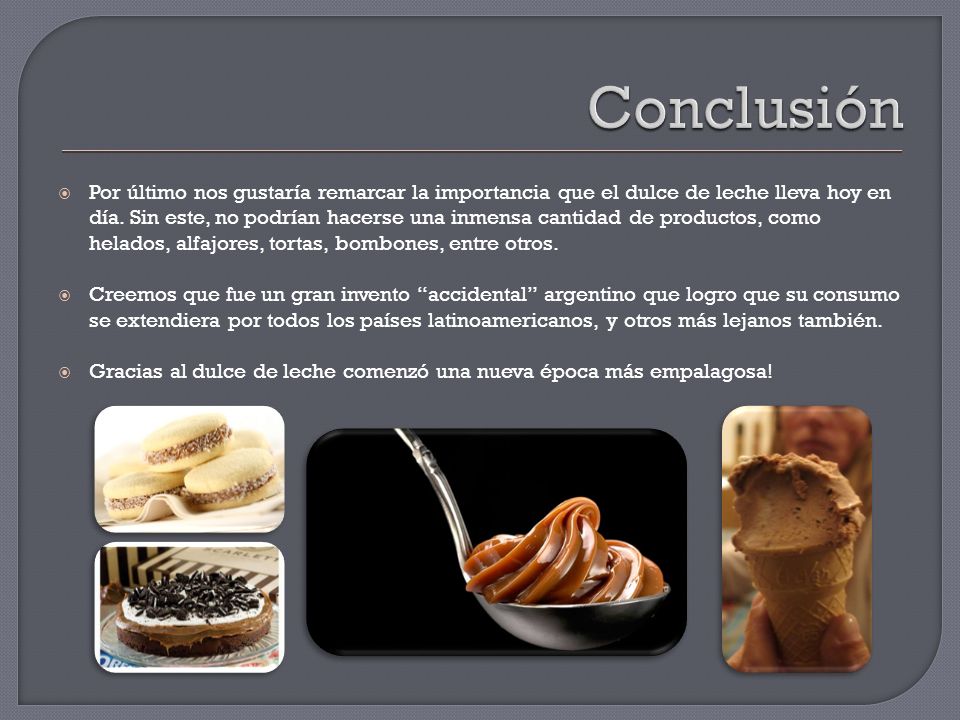 Conclusión

Por último nos gustaría remarcar la importancia que el dulce de leche lleva hoy en día. Sin este, no podrían hacerse una inmensa cantidad de productos, como helados, alfajores, tortas, bombones, entre otros.

Creemos que fue un gran invento “accidental” argentino que logro que su consumo se extendiera por todos los países latinoamericanos, y otros más lejanos también.

Gracias al dulce de leche comenzó una nueva época más empalagosa!